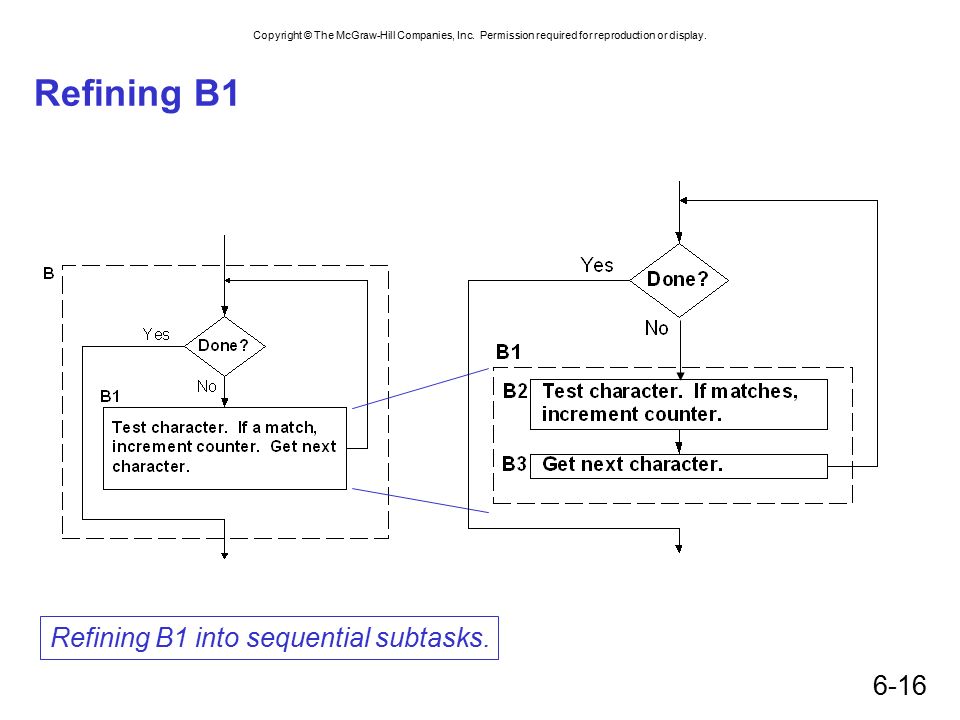 Copyright © The McGraw-Hill Companies, Inc. Permission required for reproduction or display.

Refining B1

B

Yes

Done?

No

B1

Test character. If a match, increment counter. Get next character.

Yes

Done?

No

B1

B2 Test character. If matches, increment counter.

B3 Get next character.

Refining B1 into sequential subtasks.

6-16